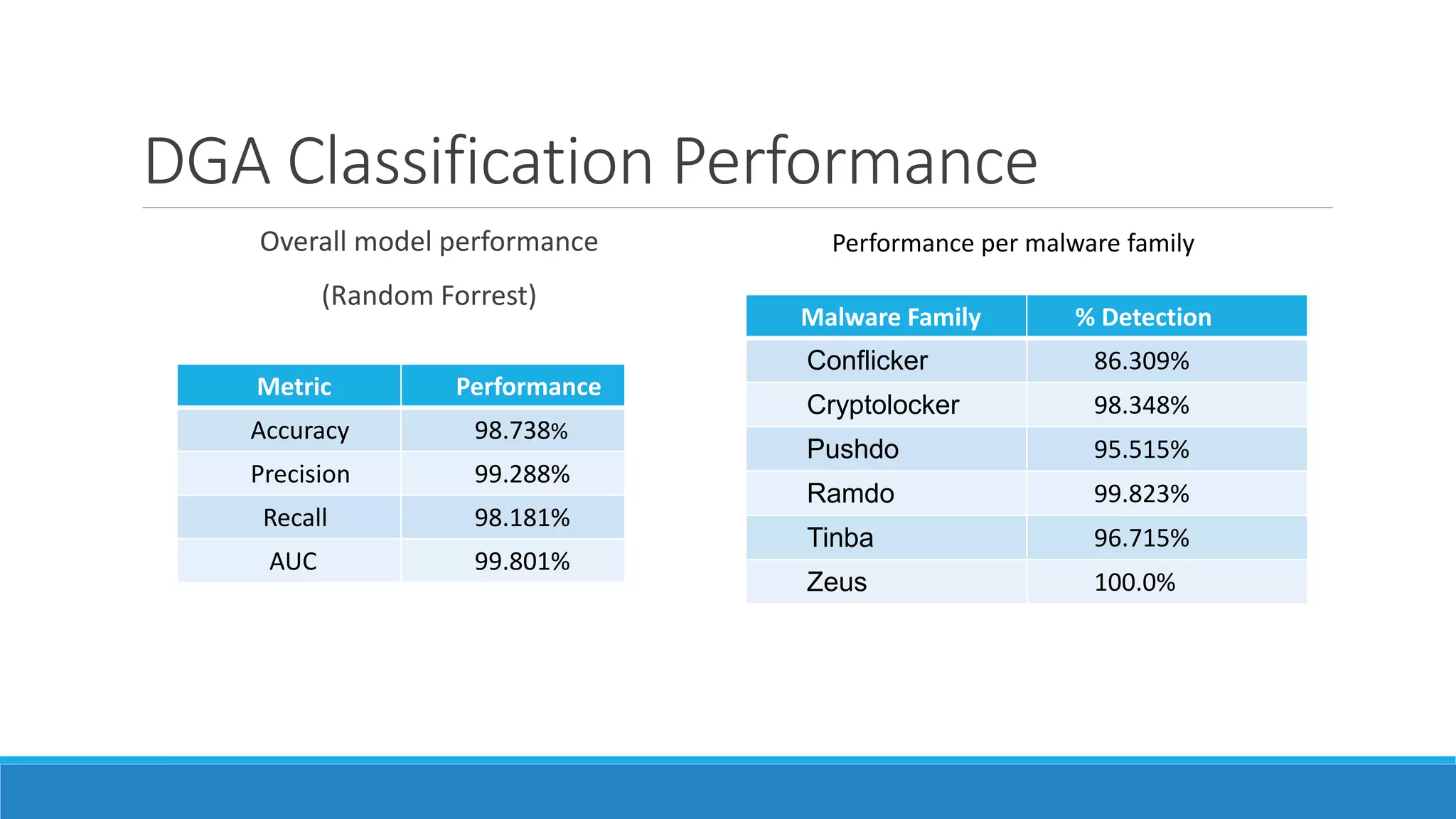 DGA Classification Performance

Overall model performance

(Random Forrest)

| Metric | Performance |
|---|---|
| Accuracy | 98.738% |
| Precision | 99.288% |
| Recall | 98.181% |
| AUC | 99.801% |

Performance per malware family

| Malware Family | % Detection |
|---|---|
| Conflicker | 86.309% |
| Cryptolocker | 98.348% |
| Pushdo | 95.515% |
| Ramdo | 99.823% |
| Tinba | 96.715% |
| Zeus | 100.0% |